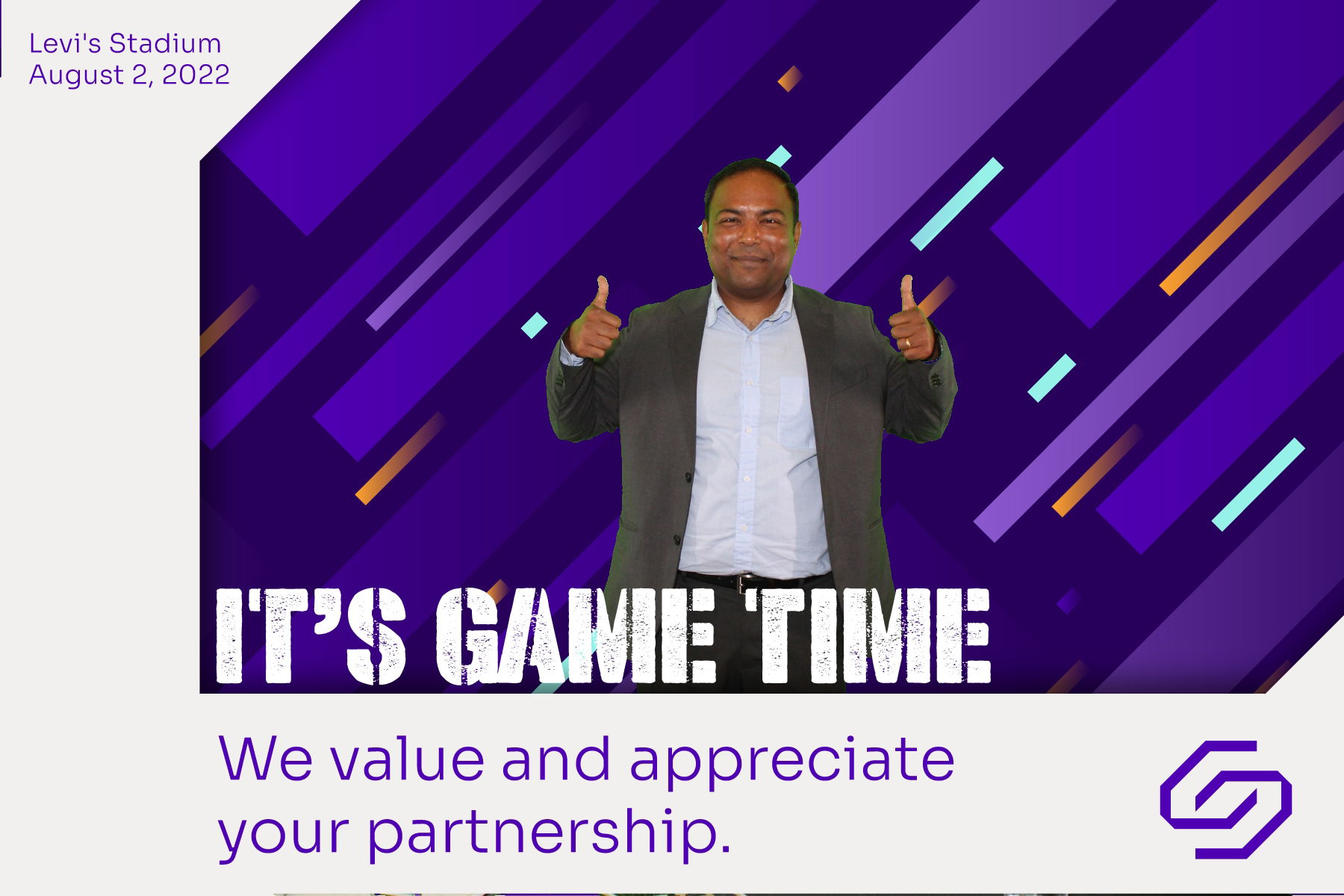 Levi's Stadium
August 2, 2022

IT'S GAME TIME

We value and appreciate your partnership.